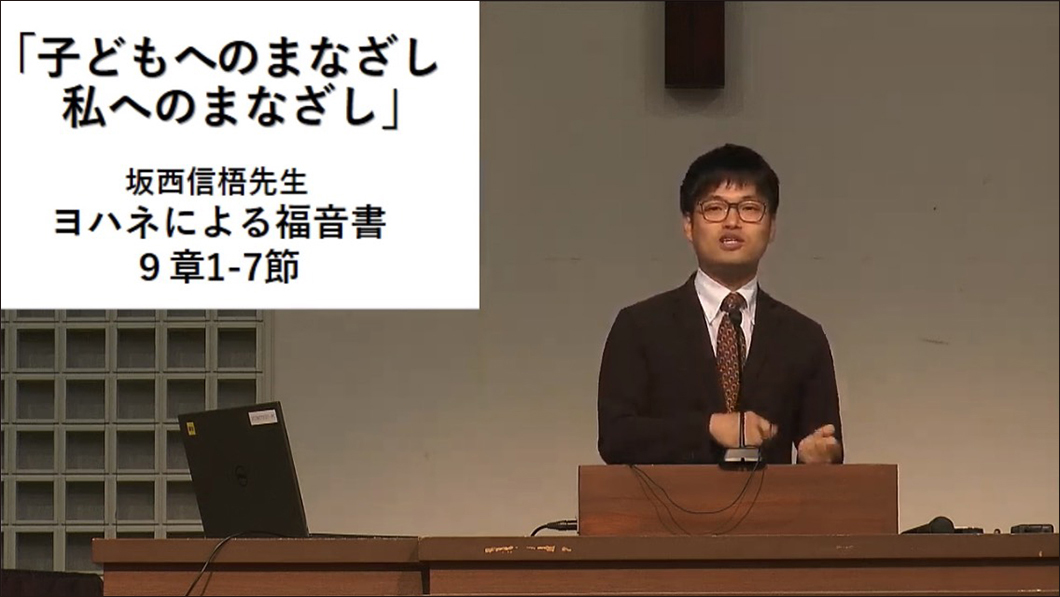 「子どもへのまなざし
私へのまなざし」

坂西信梧先生
ヨハネによる福音書
９章1-7節